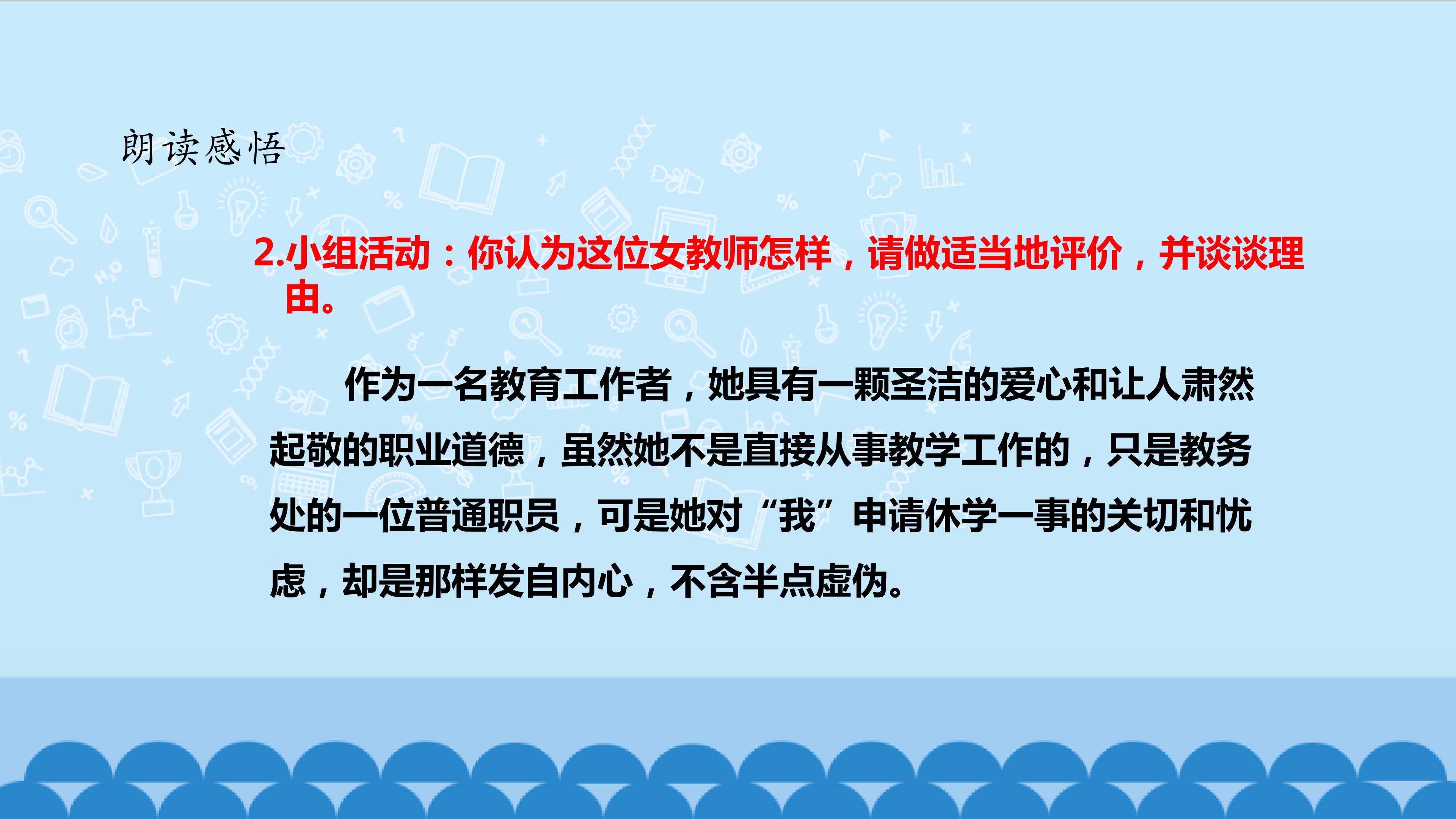 朗读感悟

2.小组活动：你认为这位女教师怎样，请做适当地评价，并谈谈理由。

作为一名教育工作者，她具有一颗圣洁的爱心和让人肃然起敬的职业道德，虽然她不是直接从事教学工作的，只是教务处的一位普通职员，可是她对“我”申请休学一事的关切和忧虑，却是那样发自内心，不含半点虚伪。